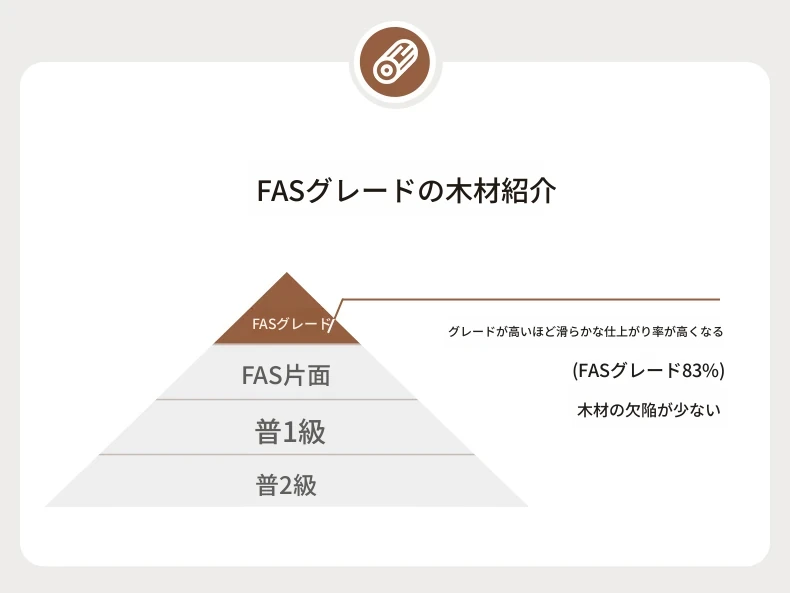 FASグレードの木材紹介

FASグレード

FAS片面

普1級

普2級

グレードが高いほど滑らかな仕上がり率が高くなる

(FASグレード83%)

木材の欠陥が少ない